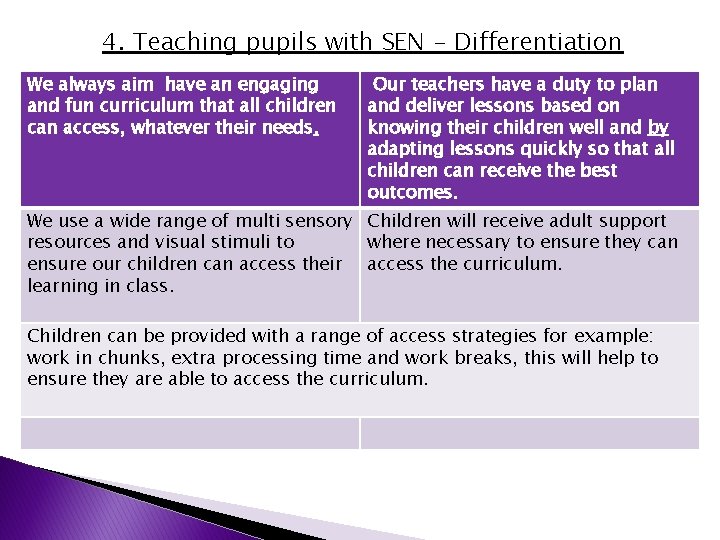 4. Teaching pupils with SEN – Differentiation

| We always aim have an engaging and fun curriculum that all children can access, whatever their needs. | Our teachers have a duty to plan and deliver lessons based on knowing their children well and by adapting lessons quickly so that all children can receive the best outcomes. |
|---|---|
| We use a wide range of multi sensory resources and visual stimuli to ensure our children can access their learning in class. | Children will receive adult support where necessary to ensure they can access the curriculum. |
| Children can be provided with a range of access strategies for example: work in chunks, extra processing time and work breaks, this will help to ensure they are able to access the curriculum. | |
| | |